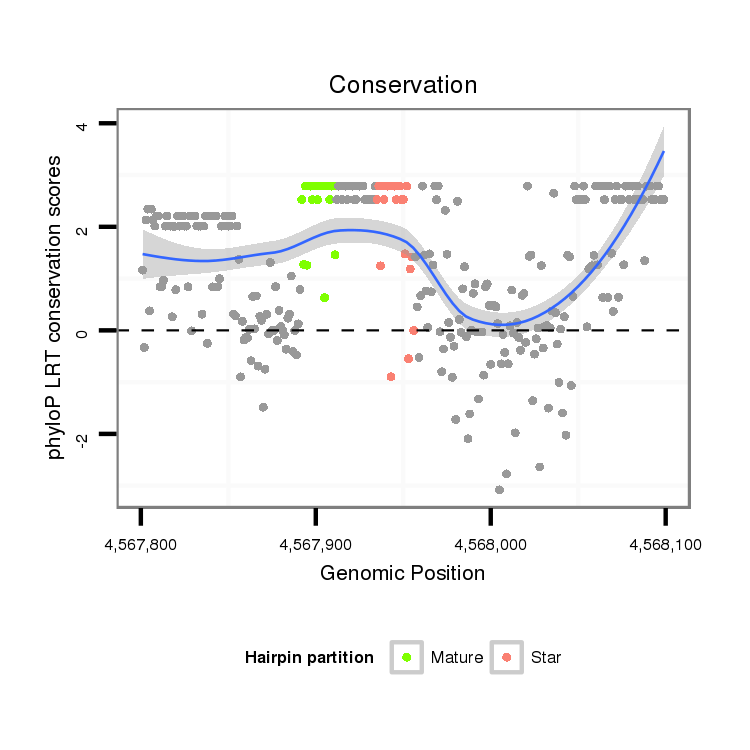 Conservation

phyloP LRT conservation scores

4
2
0
-2

4,567,800
4,567,900
4,568,000
4,568,100

Genomic Position

Hairpin partition
Mature
Star